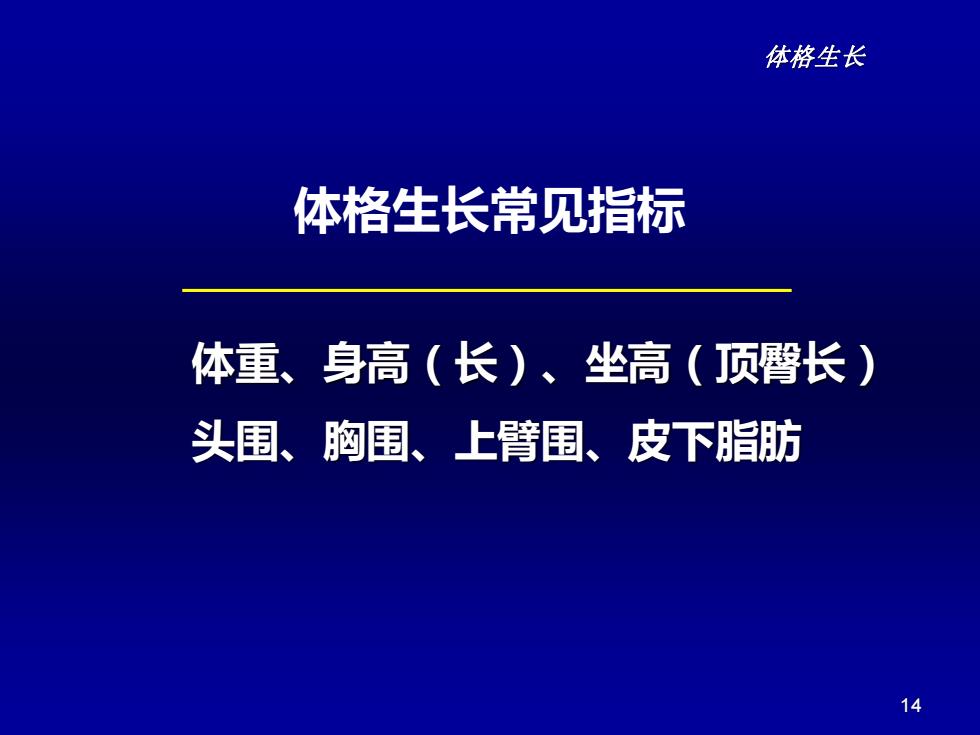 体格生长

体格生长常见指标

体重、身高（长）、坐高（顶臀长）
头围、胸围、上臂围、皮下脂肪

14